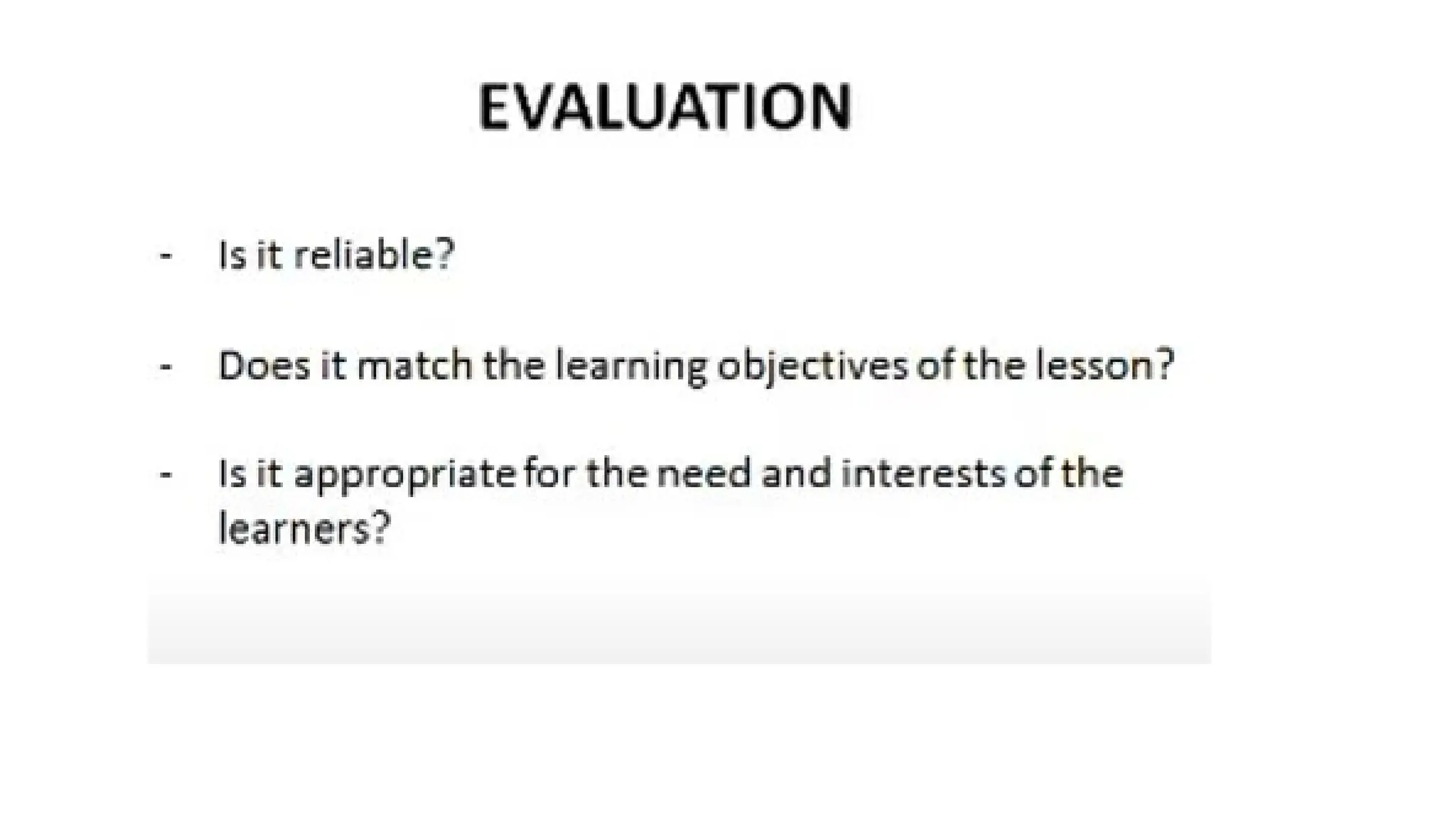 EVALUATION

- Is it reliable?

- Does it match the learning objectives of the lesson?

- Is it appropriate for the need and interests of the learners?